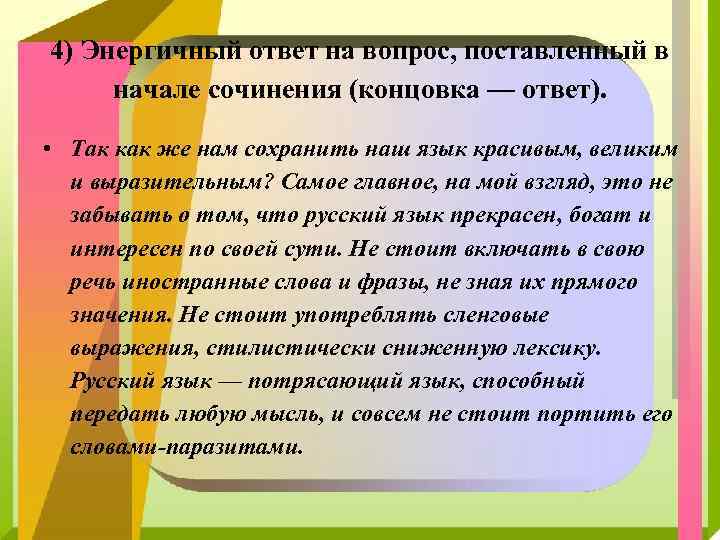 4) Энергичный ответ на вопрос, поставленный в начале сочинения (концовка — ответ).

• Так как же нам сохранить наш язык красивым, великим и выразительным? Самое главное, на мой взгляд, это не забывать о том, что русский язык прекрасен, богат и интересен по своей сути. Не стоит включать в свою речь иностранные слова и фразы, не зная их прямого значения. Не стоит употреблять сленговые выражения, стилистически сниженную лексику. Русский язык — потрясающий язык, способный передать любую мысль, и совсем не стоит портить его словами-паразитами.